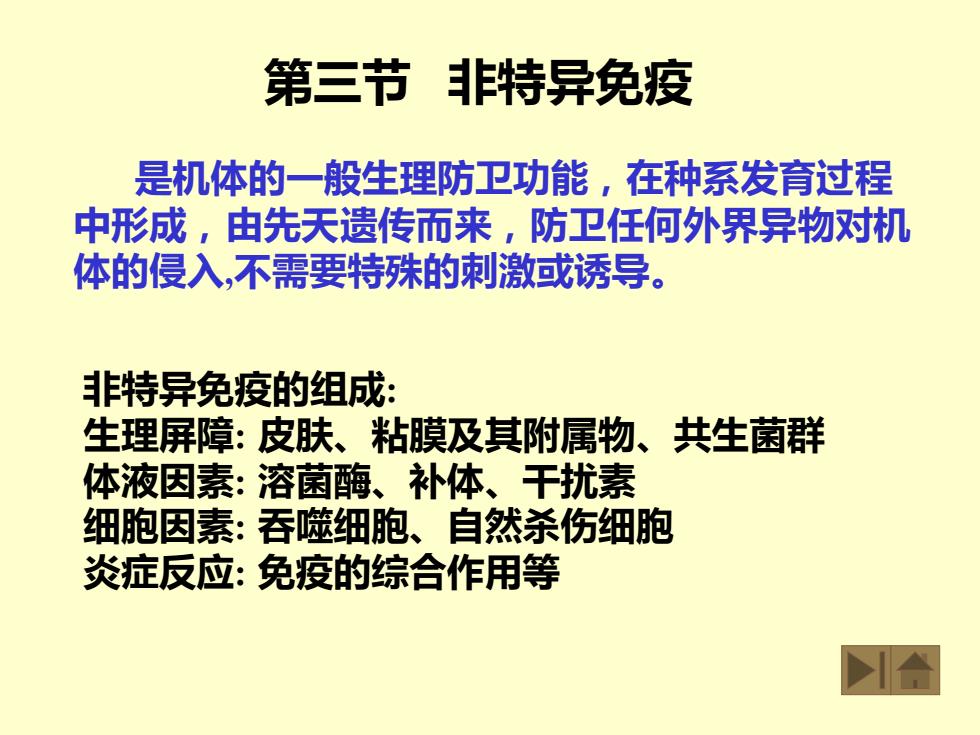 第三节 非特异免疫

是机体的一般生理防卫功能，在种系发育过程中形成，由先天遗传而来，防卫任何外界异物对机体的侵入,不需要特殊的刺激或诱导。

非特异免疫的组成:
生理屏障: 皮肤、粘膜及其附属物、共生菌群
体液因素: 溶菌酶、补体、干扰素
细胞因素: 吞噬细胞、自然杀伤细胞
炎症反应: 免疫的综合作用等